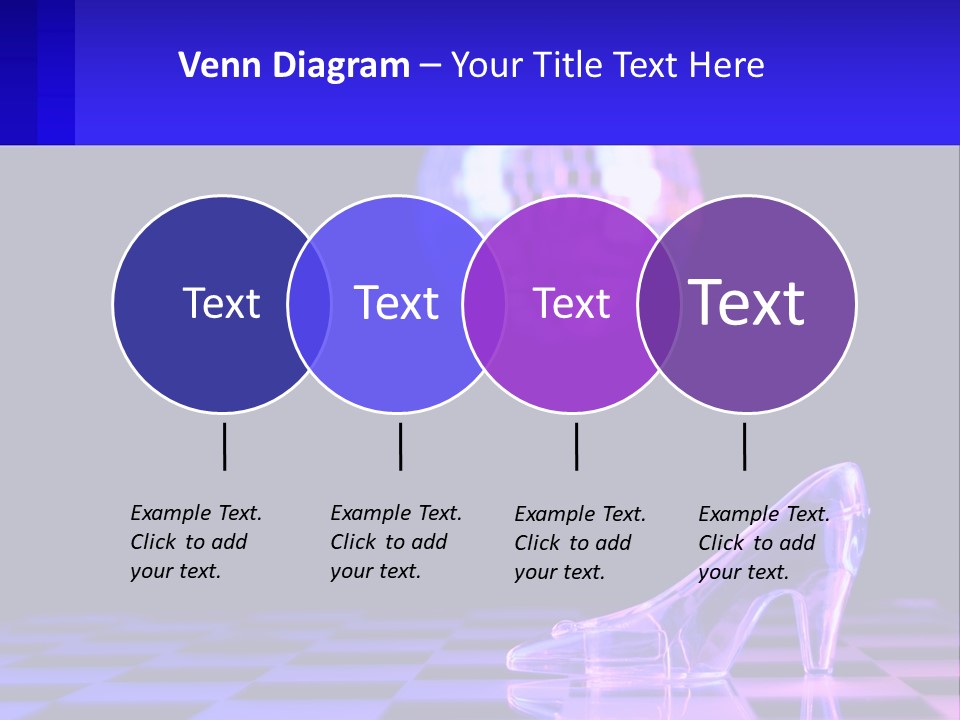 Venn Diagram – Your Title Text Here

Text

Text

Text

Text

Example Text. Click to add your text.

Example Text. Click to add your text.

Example Text. Click to add your text.

Example Text. Click to add your text.